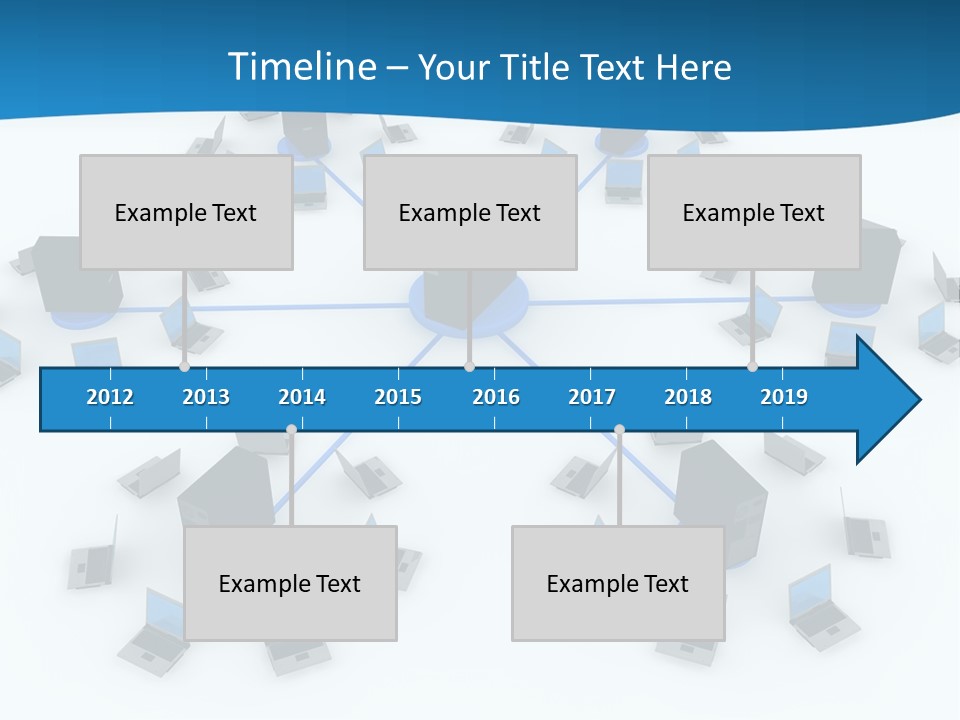 Timeline – Your Title Text Here

Example Text

Example Text

Example Text

2012 2013 2014 2015 2016 2017 2018 2019

Example Text

Example Text